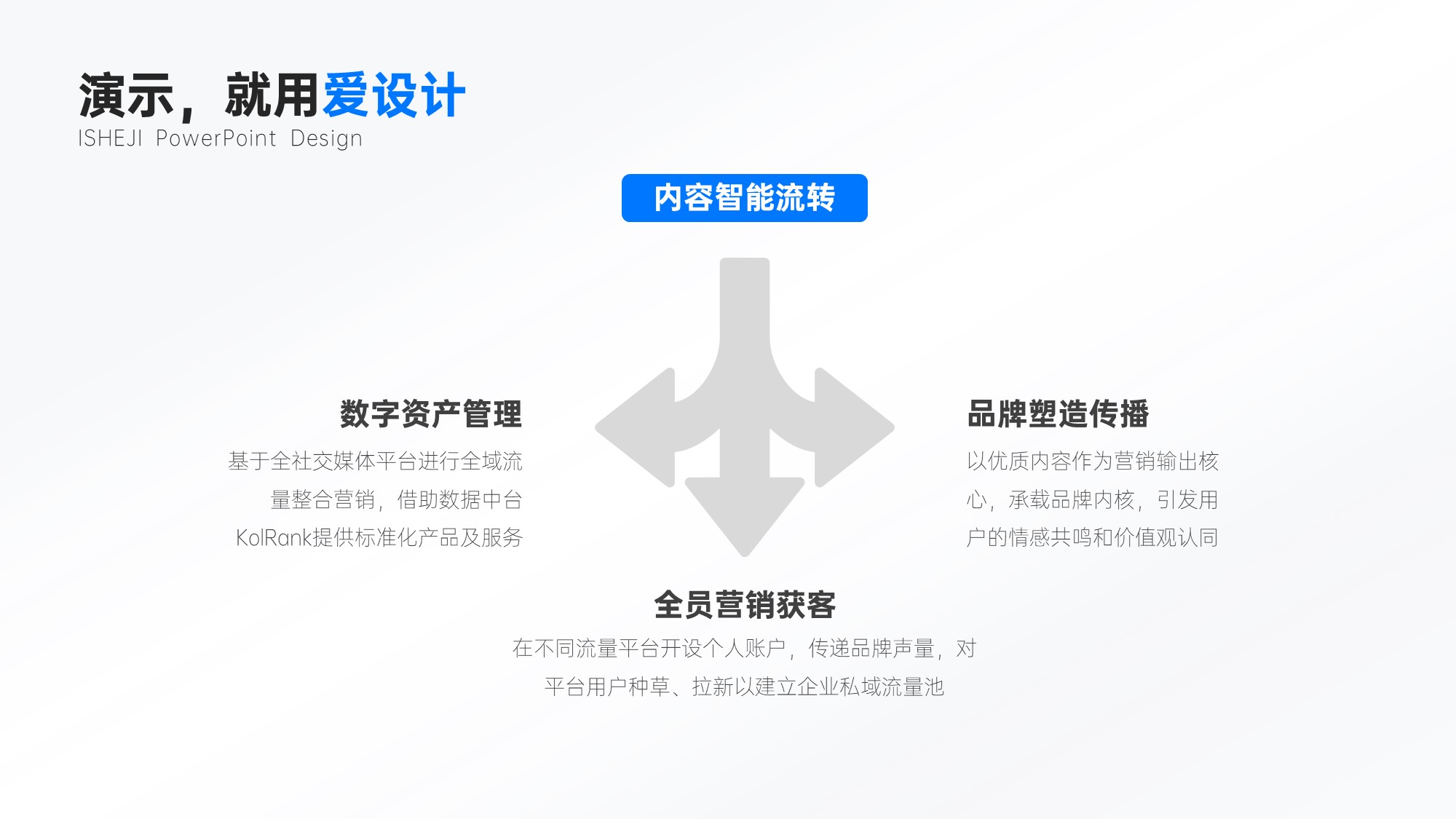 演示，就用爱设计
ISHEJI PowerPoint Design

内容智能流转

数字资产管理
基于全社交媒体平台进行全域流量整合营销，借助数据中台KolRank提供标准化产品及服务

品牌塑造传播
以优质内容作为营销输出核心，承载品牌内核，引发用户的情感共鸣和价值观认同

全员营销获客
在不同流量平台开设个人账户，传递品牌声量，对平台用户种草、拉新以建立企业私域流量池